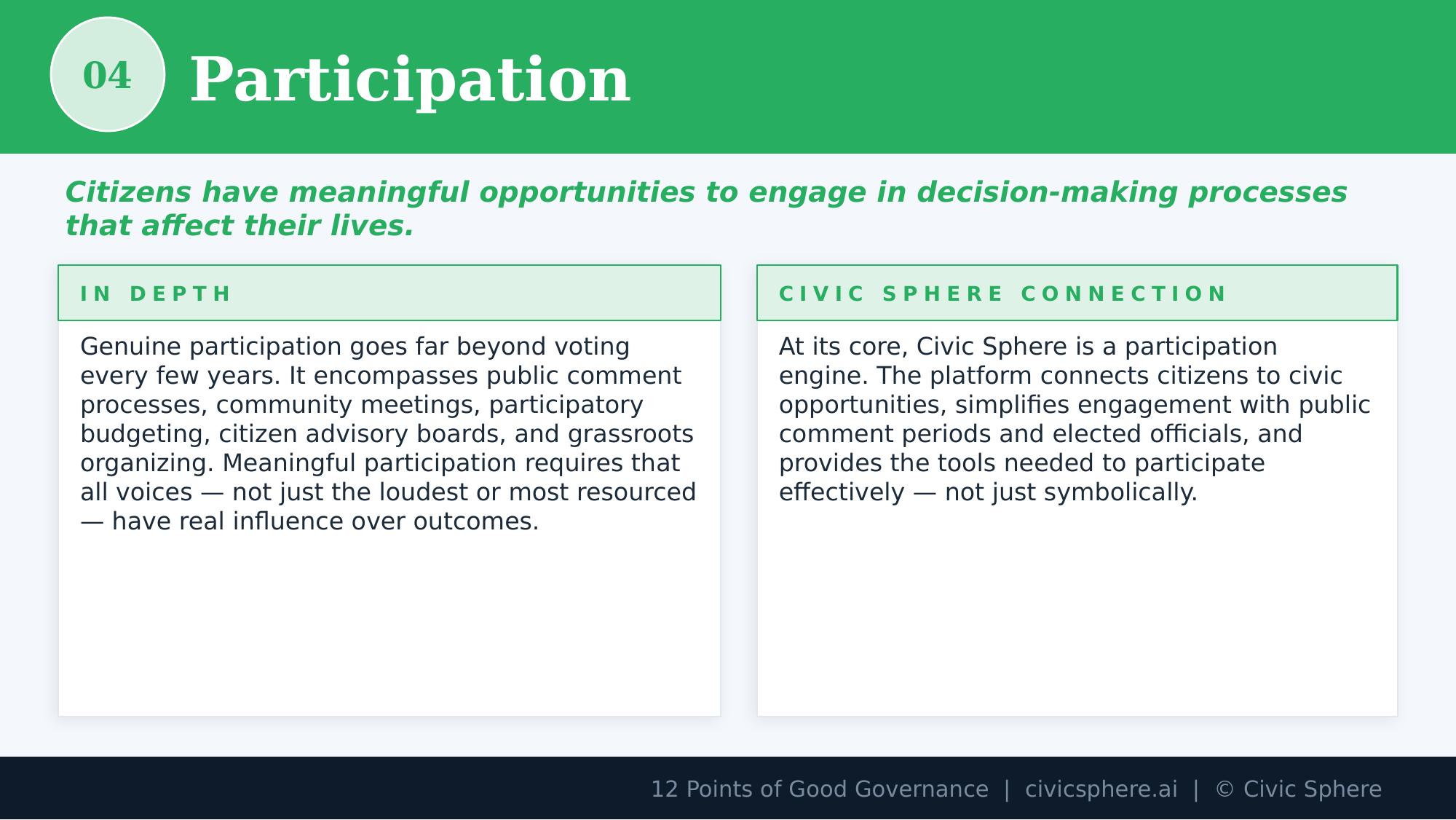 04

Participation

Citizens have meaningful opportunities to engage in decision-making processes that affect their lives.

IN DEPTH

Genuine participation goes far beyond voting every few years. It encompasses public comment processes, community meetings, participatory budgeting, citizen advisory boards, and grassroots organizing. Meaningful participation requires that all voices — not just the loudest or most resourced — have real influence over outcomes.

CIVIC SPHERE CONNECTION

At its core, Civic Sphere is a participation engine. The platform connects citizens to civic opportunities, simplifies engagement with public comment periods and elected officials, and provides the tools needed to participate effectively — not just symbolically.

12 Points of Good Governance | civicsphere.ai | © Civic Sphere